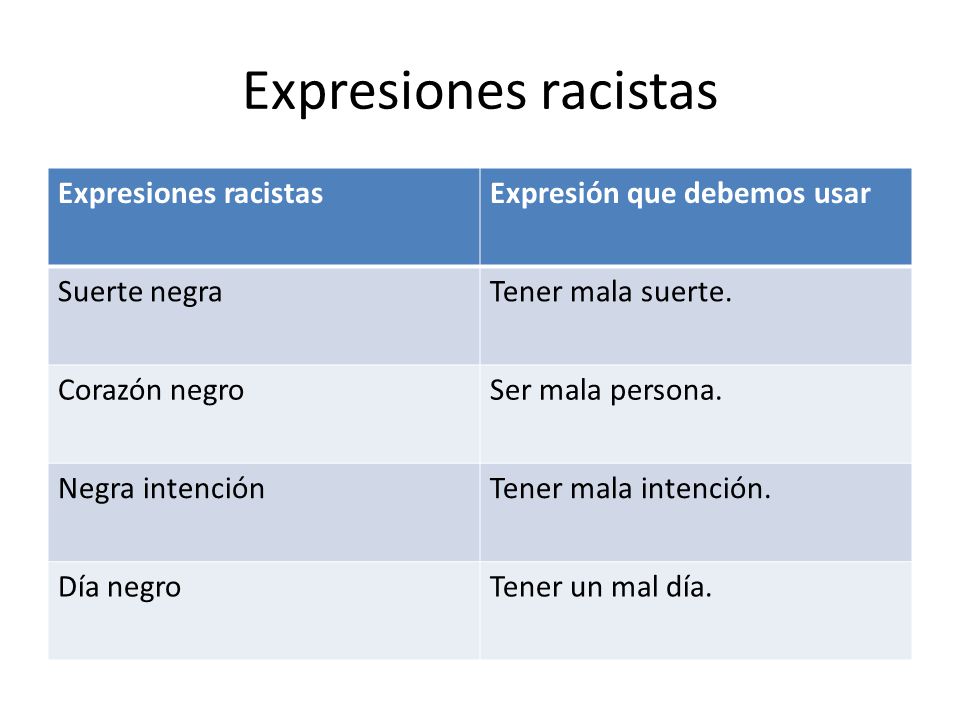 Expresiones racistas

| Expresiones racistas | Expresión que debemos usar |
|---|---|
| Suerte negra | Tener mala suerte. |
| Corazón negro | Ser mala persona. |
| Negra intención | Tener mala intención. |
| Día negro | Tener un mal día. |